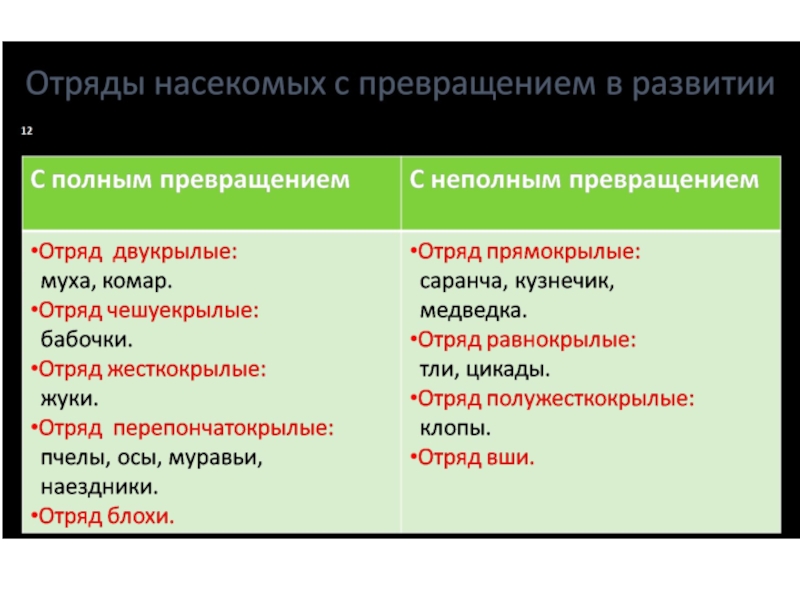 Отряды насекомых с превращением в развитии

12

| С полным превращением | С неполным превращением |
|---|---|
| •Отряд двукрылые: муха, комар. •Отряд чешуекрылые: бабочки. •Отряд жесткокрылые: жуки. •Отряд перепончатокрылые: пчелы, осы, муравьи, наездники. •Отряд блохи. | •Отряд прямокрылые: саранча, кузнечик, медведка. •Отряд равнокрылые: тли, цикады. •Отряд полужесткокрылые: клопы. •Отряд вши. |